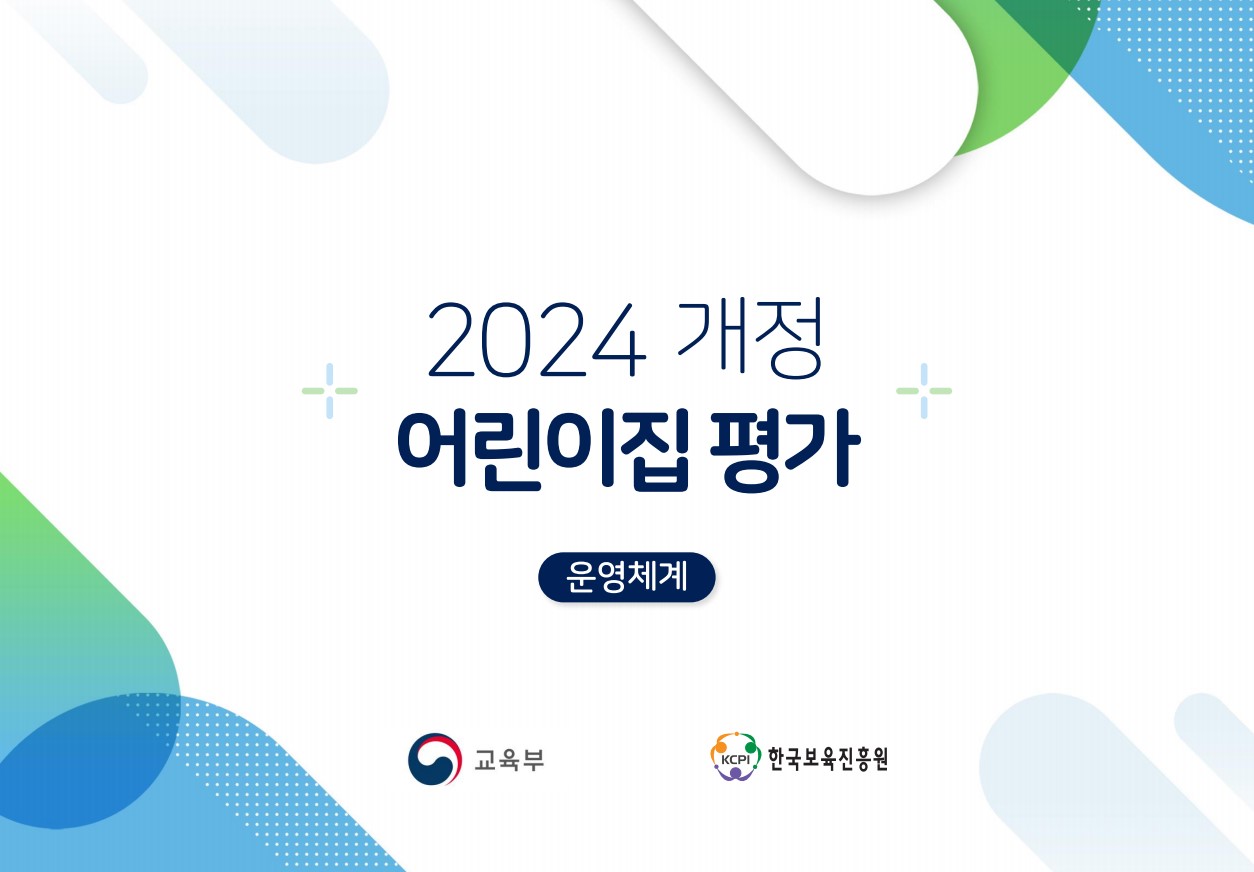 2024 개정
어린이집 평가

운영체계

교육부

KCPI 한국보육진흥원